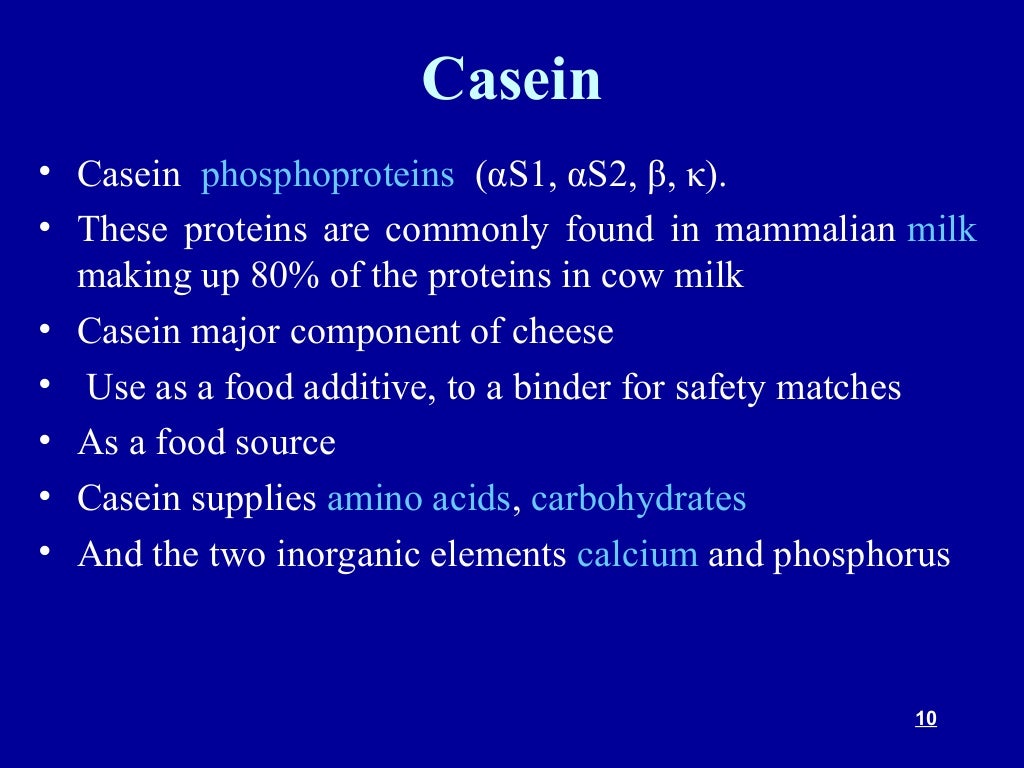 Casein

• Casein phosphoproteins (αS1, αS2, β, κ).
• These proteins are commonly found in mammalian milk making up 80% of the proteins in cow milk
• Casein major component of cheese
• Use as a food additive, to a binder for safety matches
• As a food source
• Casein supplies amino acids, carbohydrates
• And the two inorganic elements calcium and phosphorus

10